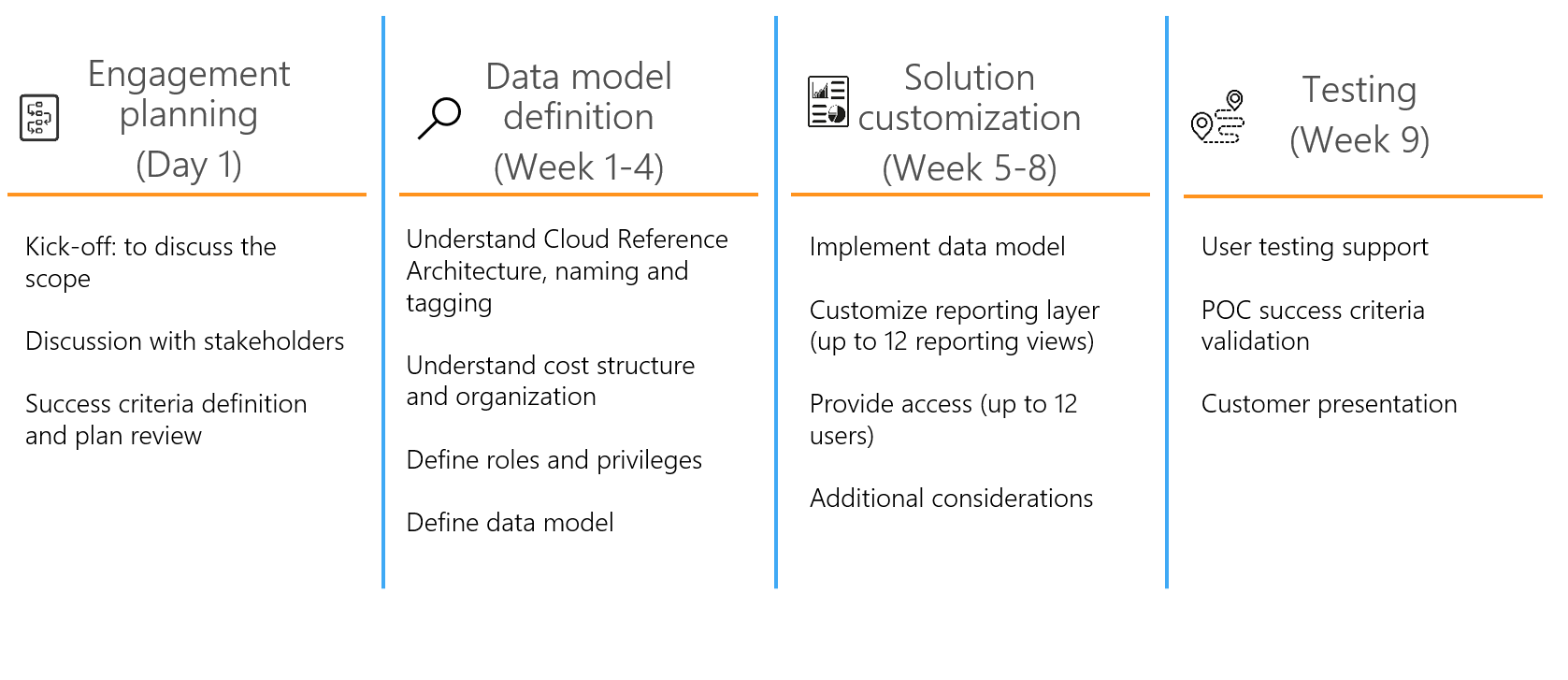 Engagement planning
(Day 1)

Kick-off: to discuss the scope

Discussion with stakeholders

Success criteria definition and plan review

Data model definition
(Week 1-4)

Understand Cloud Reference Architecture, naming and tagging

Understand cost structure and organization

Define roles and privileges

Define data model

Solution customization
(Week 5-8)

Implement data model

Customize reporting layer (up to 12 reporting views)

Provide access (up to 12 users)

Additional considerations

Testing
(Week 9)

User testing support

POC success criteria validation

Customer presentation